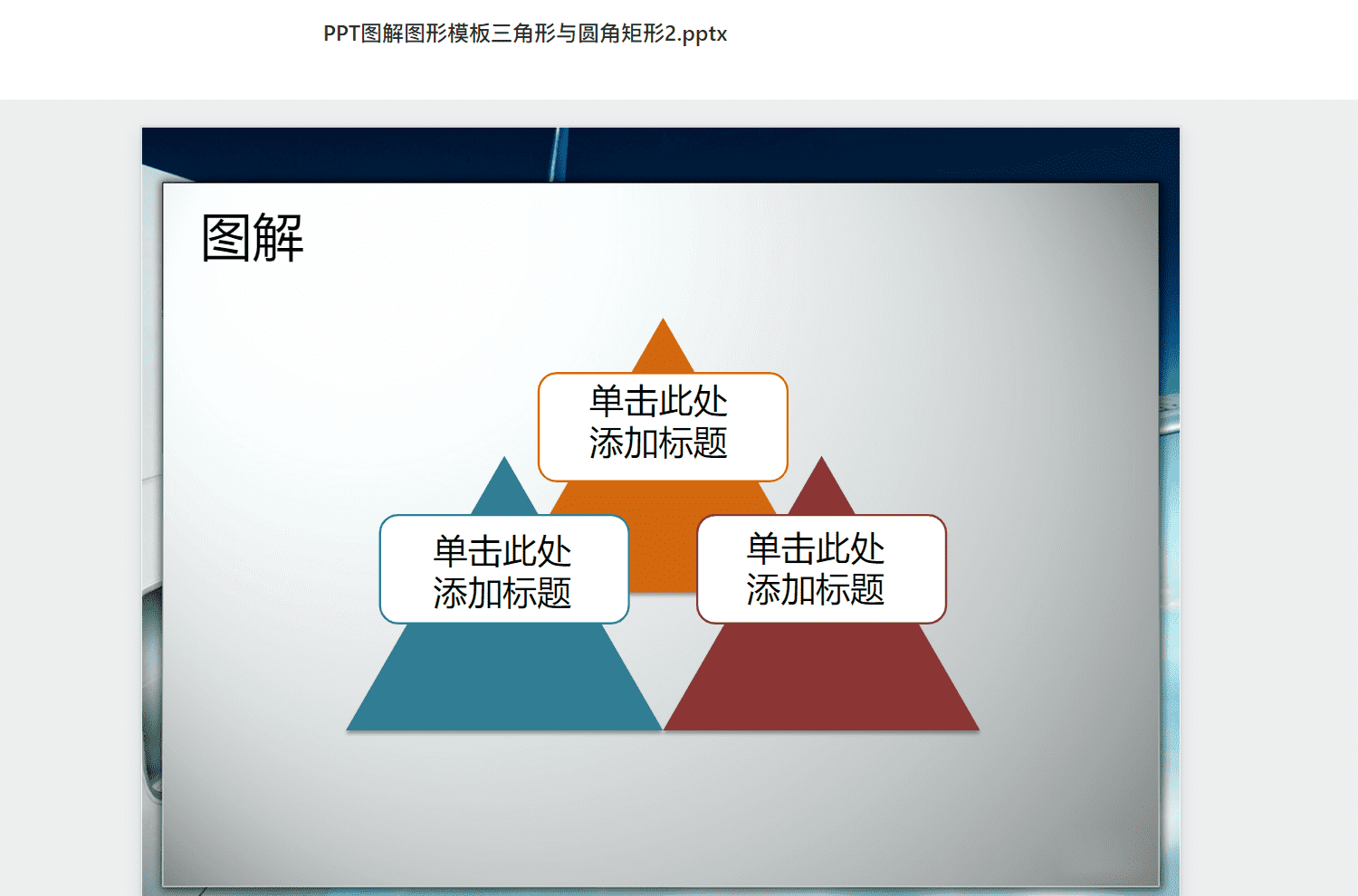 PPT图解图形模板三角形与圆角矩形2.pptx

图解

单击此处添加标题

单击此处添加标题

单击此处添加标题